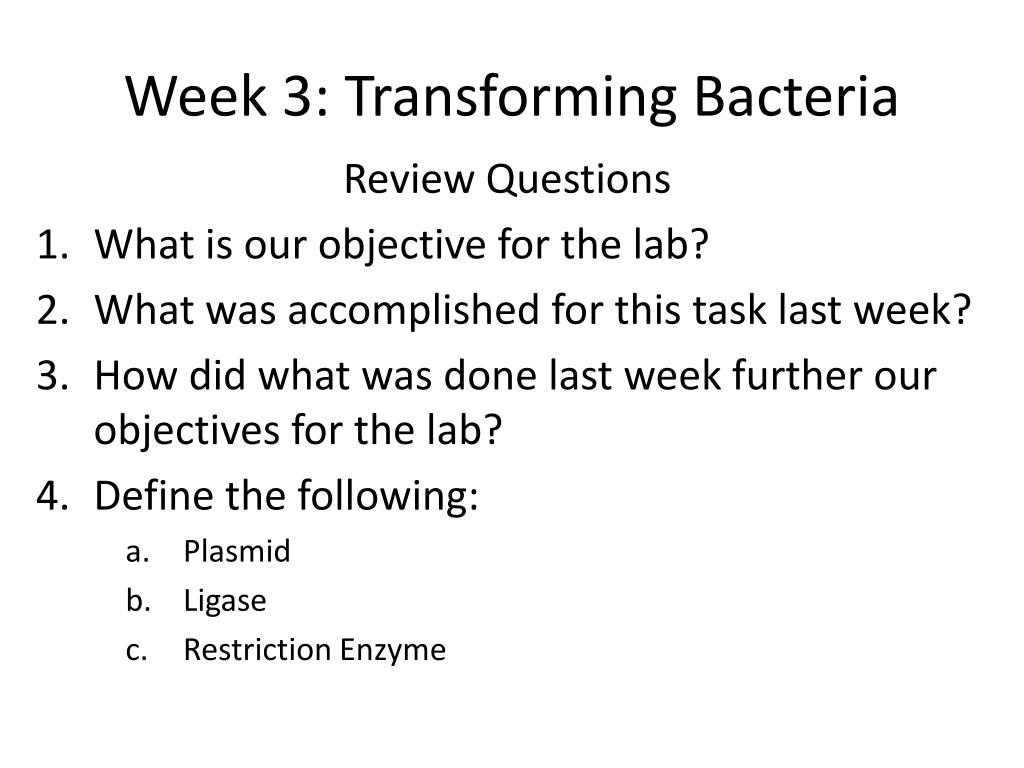 Week 3: Transforming Bacteria

Review Questions

1. What is our objective for the lab?
2. What was accomplished for this task last week?
3. How did what was done last week further our objectives for the lab?
4. Define the following:
   a. Plasmid
   b. Ligase
   c. Restriction Enzyme